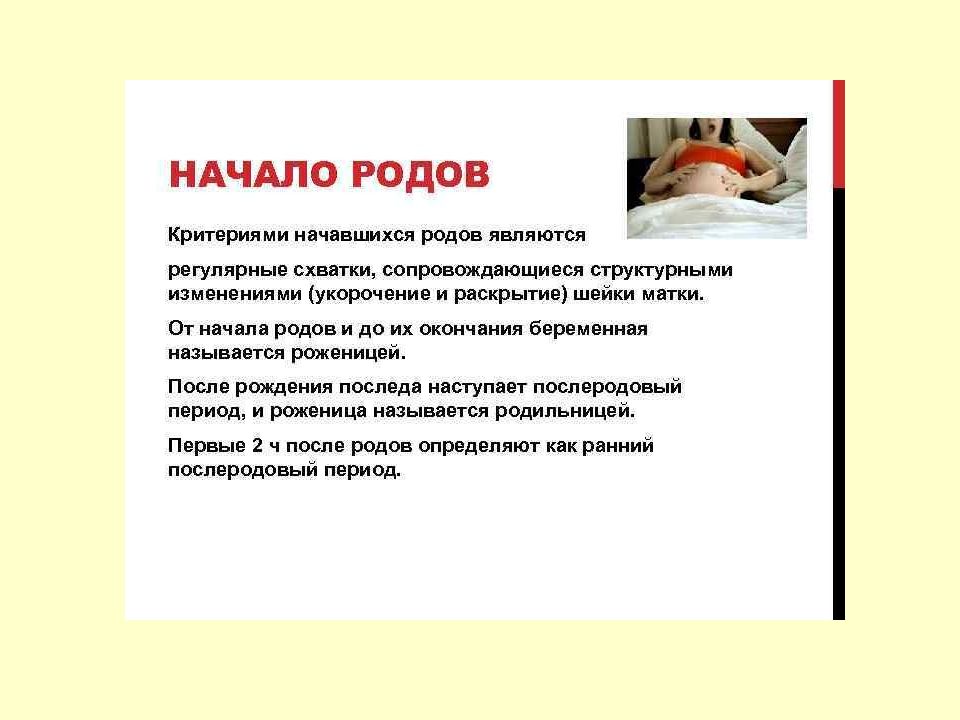 НАЧАЛО РОДОВ

Критериями начавшихся родов являются

регулярные схватки, сопровождающиеся структурными изменениями (укорочение и раскрытие) шейки матки.

От начала родов и до их окончания беременная называется роженицей.

После рождения последа наступает послеродовый период, и роженица называется родильницей.

Первые 2 ч после родов определяют как ранний послеродовый период.